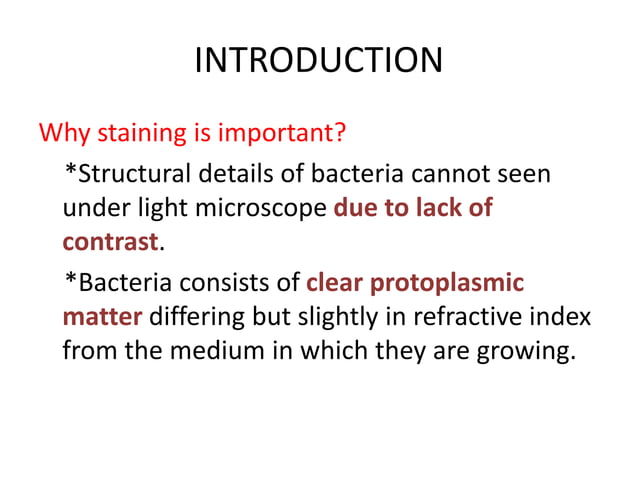 INTRODUCTION

Why staining is important?

*Structural details of bacteria cannot seen under light microscope due to lack of contrast.

*Bacteria consists of clear protoplasmic matter differing but slightly in refractive index from the medium in which they are growing.